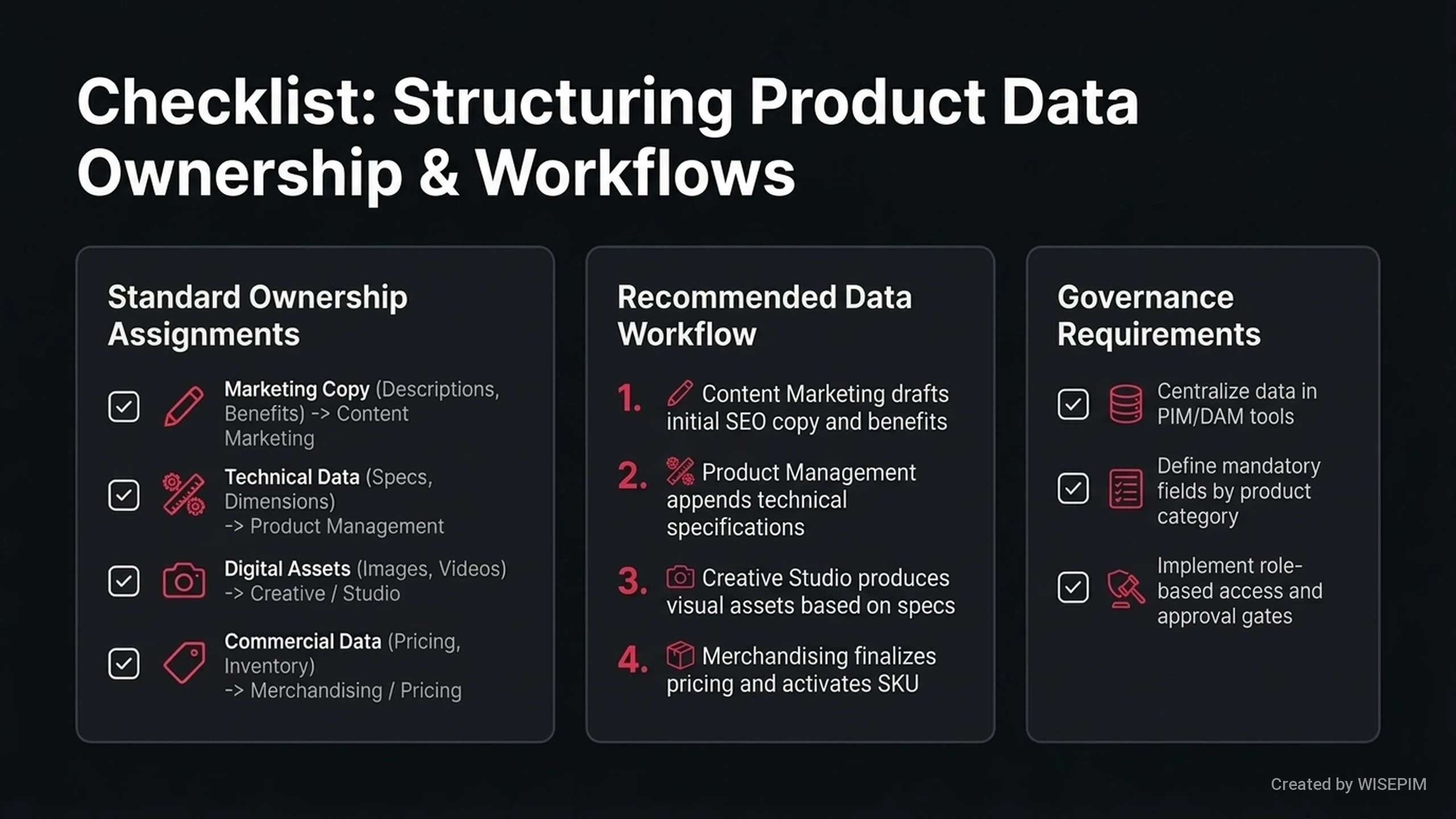 Checklist: Structuring Product Data Ownership & Workflows

Standard Ownership Assignments

Marketing Copy (Descriptions, Benefits) -> Content Marketing

Technical Data (Specs, Dimensions) -> Product Management

Digital Assets (Images, Videos) -> Creative / Studio

Commercial Data (Pricing, Inventory) -> Merchandising / Pricing

Recommended Data Workflow

1. Content Marketing drafts initial SEO copy and benefits

2. Product Management appends technical specifications

3. Creative Studio produces visual assets based on specs

4. Merchandising finalizes pricing and activates SKU

Governance Requirements

Centralize data in PIM/DAM tools

Define mandatory fields by product category

Implement role-based access and approval gates

Created by WISEPIM